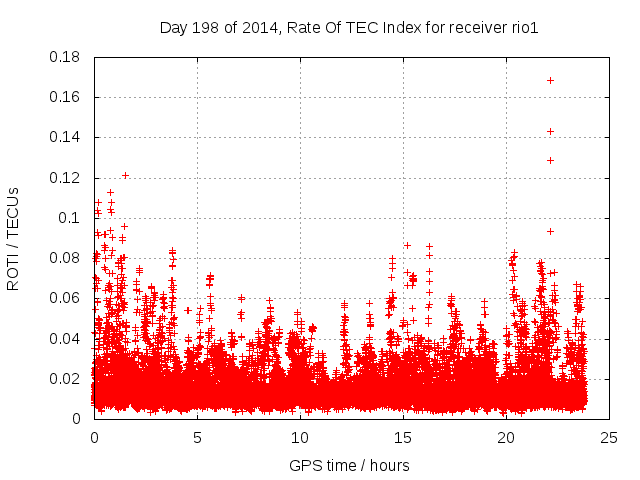 Day 198 of 2014, Rate Of TEC Index for receiver rio1

ROTI / TECUs

0.18
0.16
0.14
0.12
0.1
0.08
0.06
0.04
0.02
0

0
5
10
15
20
25

GPS time / hours